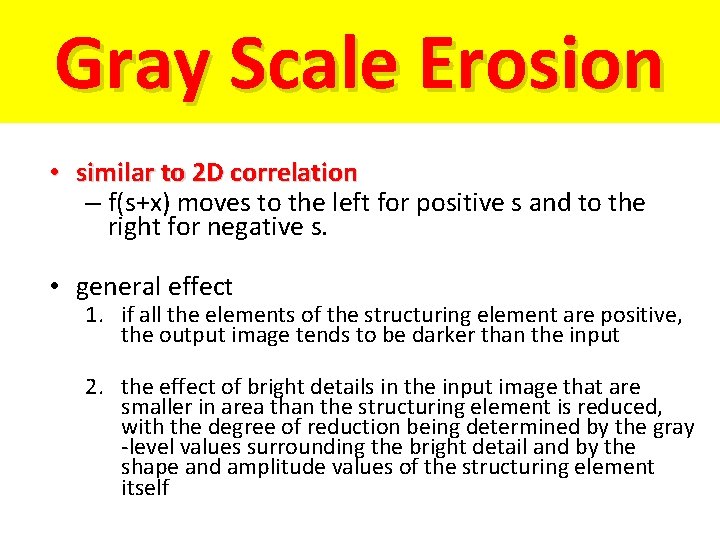 Gray Scale Erosion

• similar to 2D correlation
– f(s+x) moves to the left for positive s and to the right for negative s.

• general effect
1. if all the elements of the structuring element are positive, the output image tends to be darker than the input

2. the effect of bright details in the input image that are smaller in area than the structuring element is reduced, with the degree of reduction being determined by the gray -level values surrounding the bright detail and by the shape and amplitude values of the structuring element itself